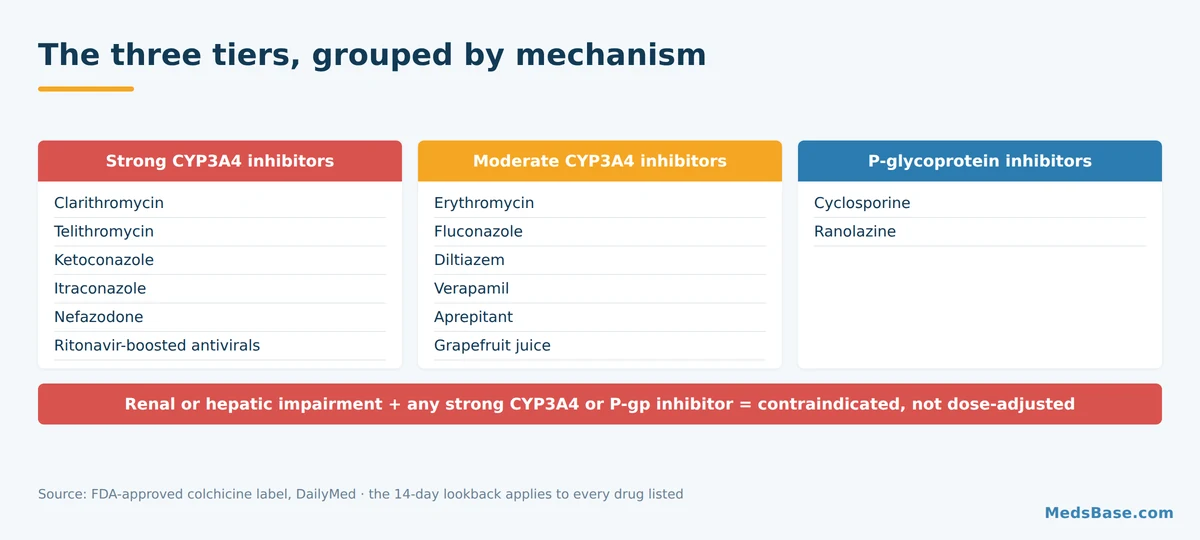 The three tiers, grouped by mechanism

Strong CYP3A4 inhibitors
Clarithromycin
Telithromycin
Ketoconazole
Itraconazole
Nefazodone
Ritonavir-boosted antivirals

Moderate CYP3A4 inhibitors
Erythromycin
Fluconazole
Diltiazem
Verapamil
Aprepitant
Grapefruit juice

P-glycoprotein inhibitors
Cyclosporine
Ranolazine

Renal or hepatic impairment + any strong CYP3A4 or P-gp inhibitor = contraindicated, not dose-adjusted

Source: FDA-approved colchicine label, DailyMed · the 14-day lookback applies to every drug listed

MedsBase.com